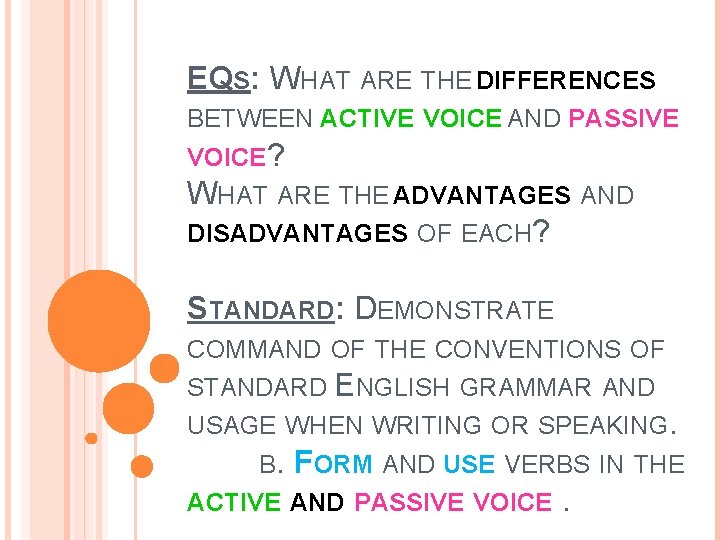 EQs: What are the differences between active voice and passive voice?
What are the advantages and disadvantages of each?

Standard: Demonstrate command of the conventions of standard English grammar and usage when writing or speaking.
b. Form and use verbs in the active and passive voice .